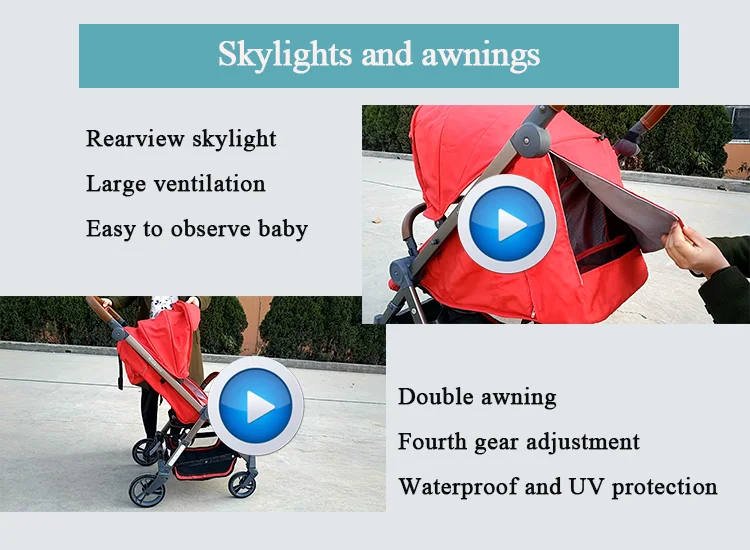 Skylights and awnings

Rearview skylight

Large ventilation

Easy to observe baby

Double awning

Fourth gear adjustment

Waterproof and UV protection